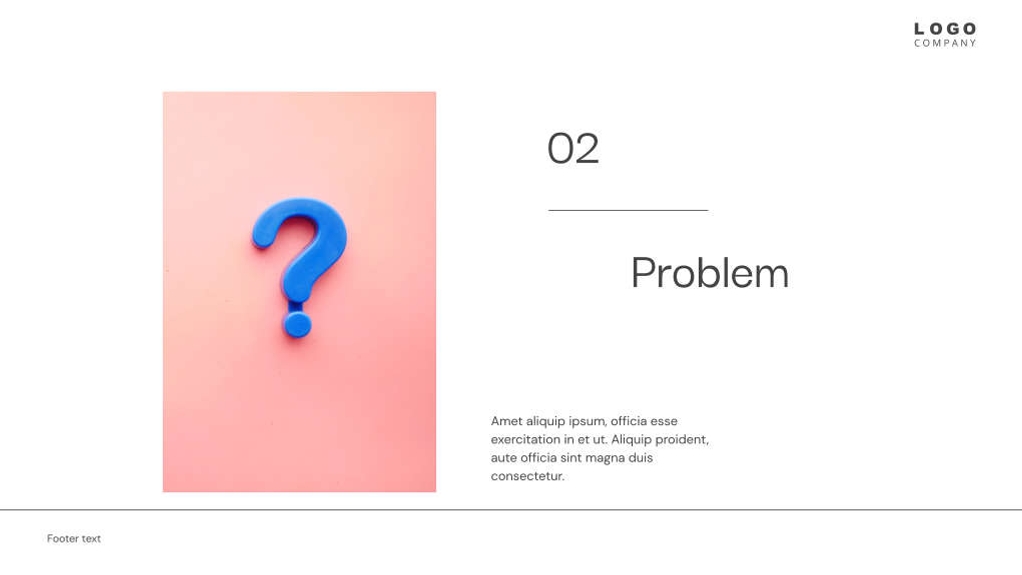 LOGO
COMPANY

02

Problem

Amet aliquip ipsum, officia esse exercitation in et ut. Aliquip proident, aute officia sint magna duis consectetur.

Footer text